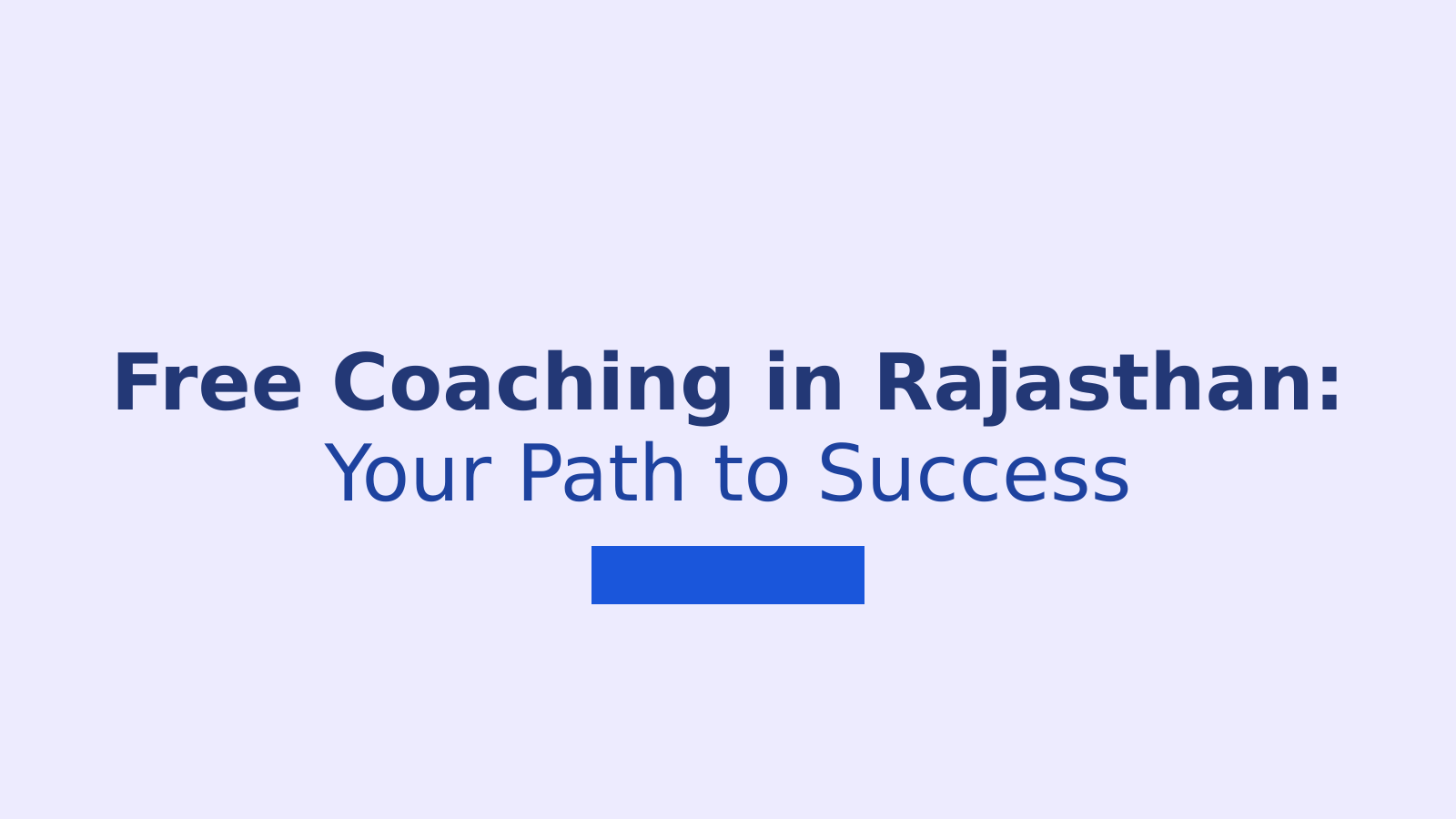 Free Coaching in Rajasthan:
Your Path to Success